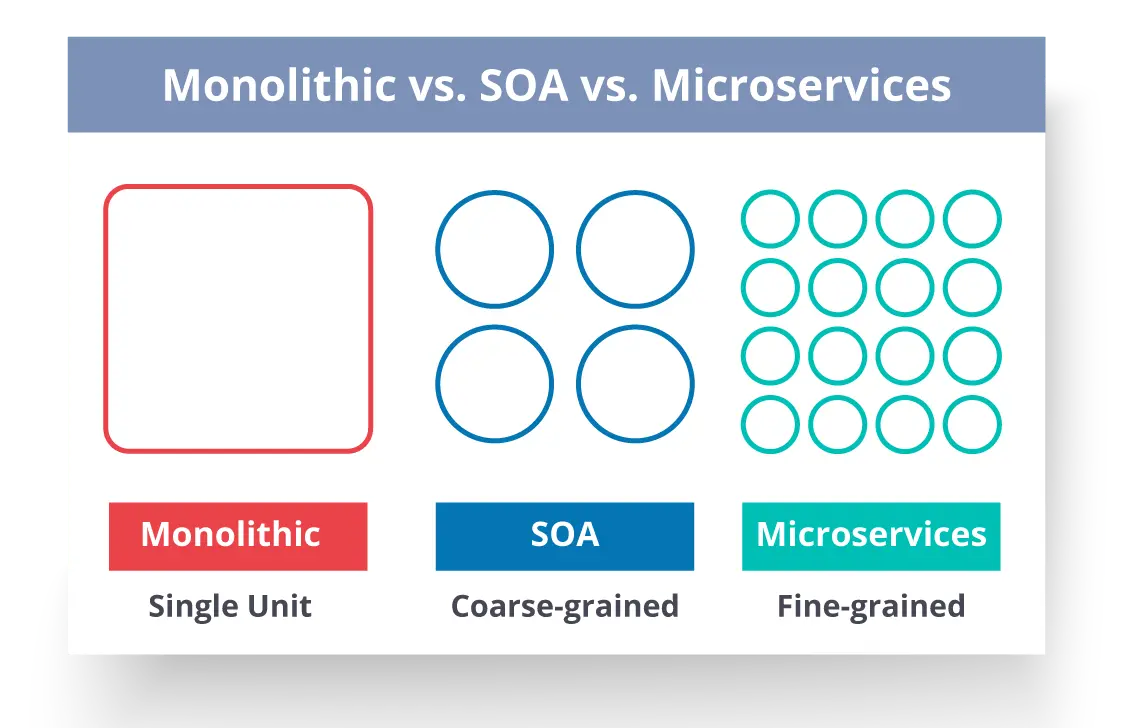 Monolithic vs. SOA vs. Microservices

Monolithic
Single Unit

SOA
Coarse-grained

Microservices
Fine-grained